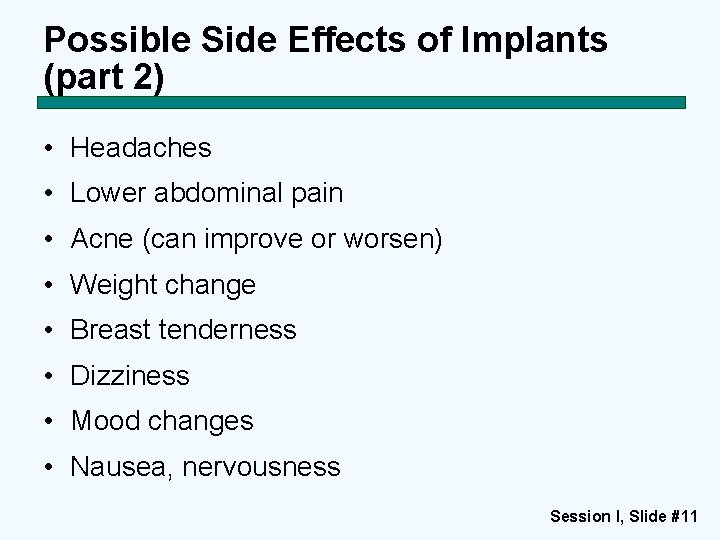 Possible Side Effects of Implants (part 2)

• Headaches
• Lower abdominal pain
• Acne (can improve or worsen)
• Weight change
• Breast tenderness
• Dizziness
• Mood changes
• Nausea, nervousness

Session I, Slide #11